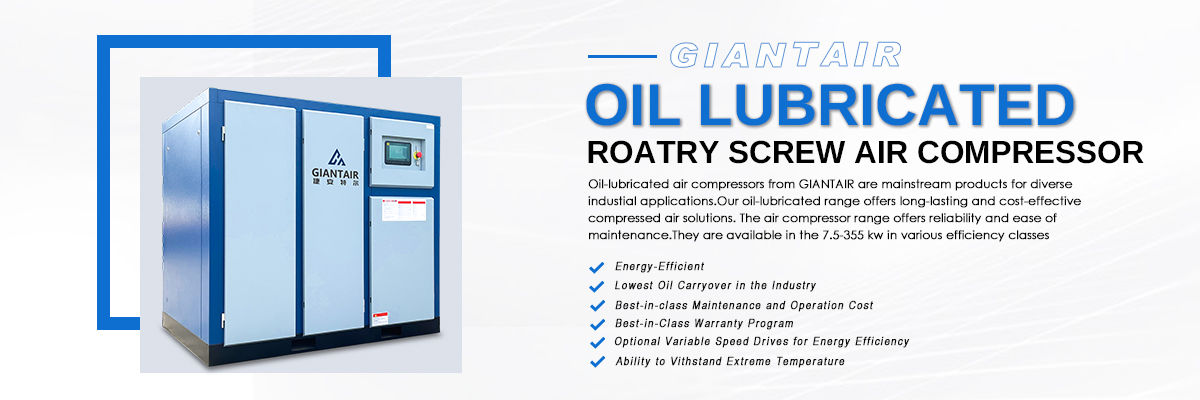 GIANTAIR
建安特尔

GIANTAIR

OIL LUBRICATED

ROATRY SCREW AIR COMPRESSOR

Oil-lubricated air compressors from GIANTAIR are mainstream products for diverse industial applications.Our oil-lubricated range offers long-lasting and cost-effective compressed air solutions. The air compressor range offers reliability and ease of maintenance.They are available in the 7.5-355 kw in various efficiency classes

Energy-Efficient
Lowest Oil Carryover in the Industry
Best-in-class Maintenance and Operation Cost
Best-in-Class Warranty Program
Optional Variable Speed Drives for Energy Efficiency
Ability to Vithstand Extreme Temperature